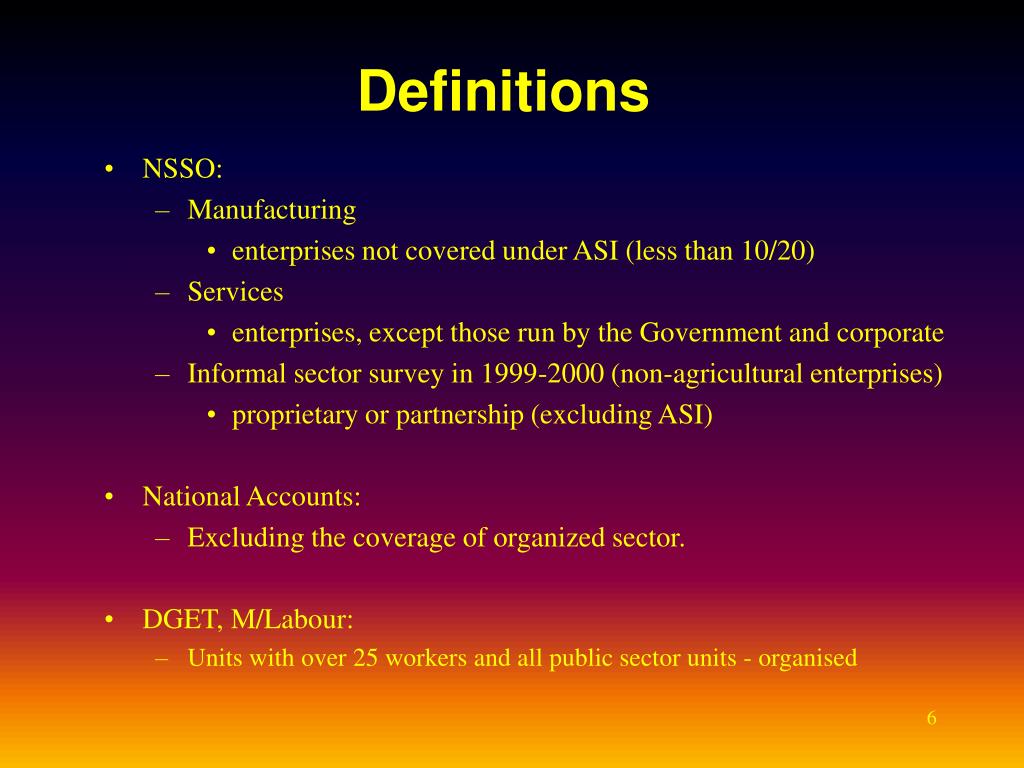 Definitions

• NSSO:
– Manufacturing
• enterprises not covered under ASI (less than 10/20)
– Services
• enterprises, except those run by the Government and corporate
– Informal sector survey in 1999-2000 (non-agricultural enterprises)
• proprietary or partnership (excluding ASI)

• National Accounts:
– Excluding the coverage of organized sector.

• DGET, M/Labour:
– Units with over 25 workers and all public sector units - organised

6